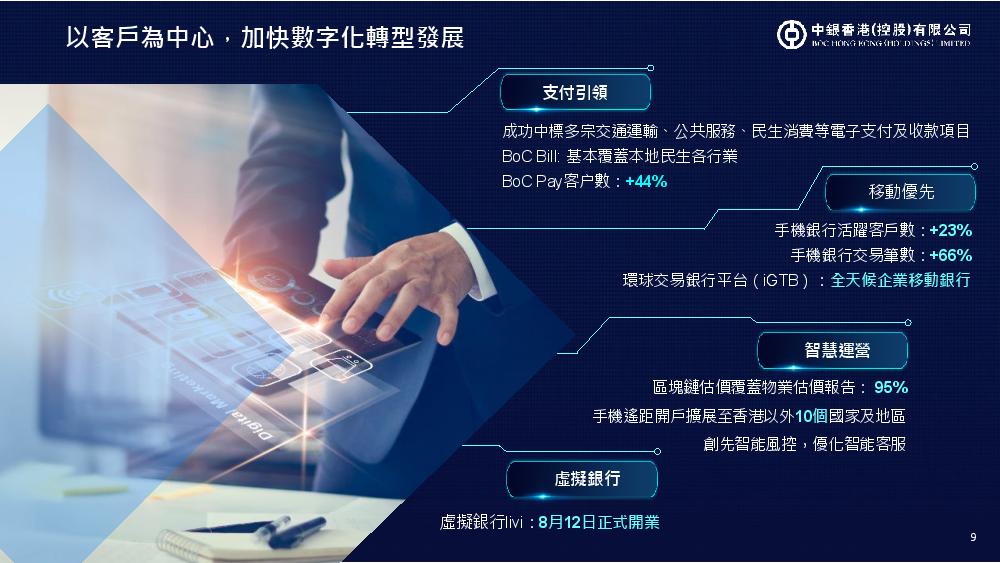 以客戶為中心，加快數字化轉型發展

中銀香港(控股)有限公司
BOC HONG KONG (HOLDINGS) LIMITED

支付引領

成功中標多宗交通運輸、公共服務、民生消費等電子支付及收款項目

BoC Bill: 基本覆蓋本地民生各行業

BoC Pay客户數：+44%

移動優先

手機銀行活躍客戶數：+23%

手機銀行交易筆數：+66%

環球交易銀行平台（iGTB）：全天候企業移動銀行

智慧運營

區塊鏈估價覆蓋物業估價報告： 95%

手機遙距開戶擴展至香港以外10個國家及地區

創先智能風控，優化智能客服

虛擬銀行

虛擬銀行livi：8月12日正式開業

Digital Marketing

9